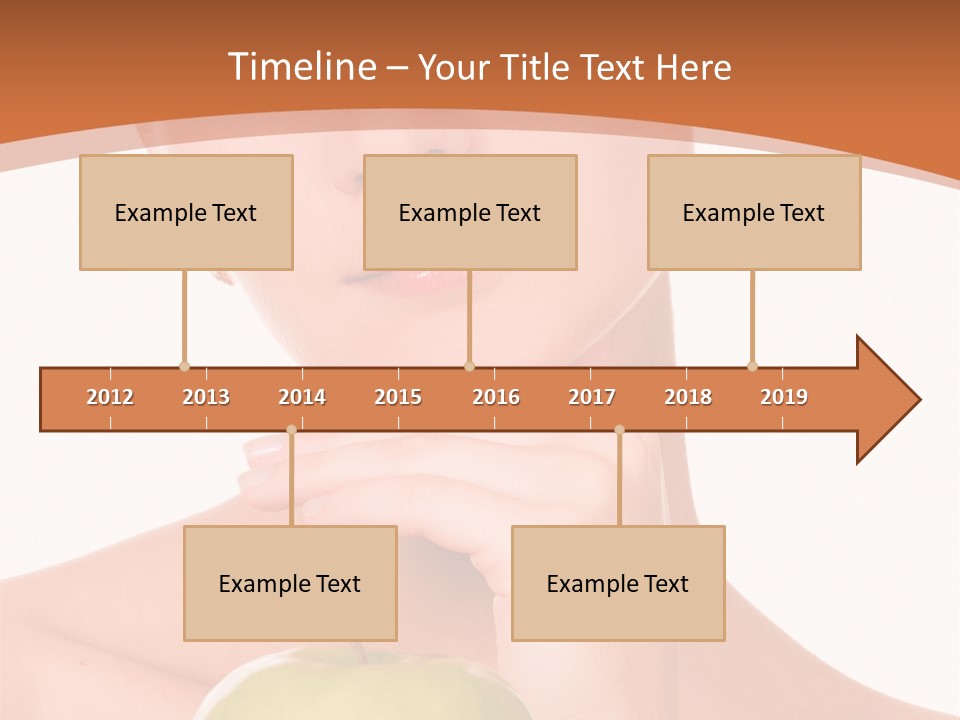 Timeline – Your Title Text Here

Example Text

Example Text

Example Text

2012 2013 2014 2015 2016 2017 2018 2019

Example Text

Example Text